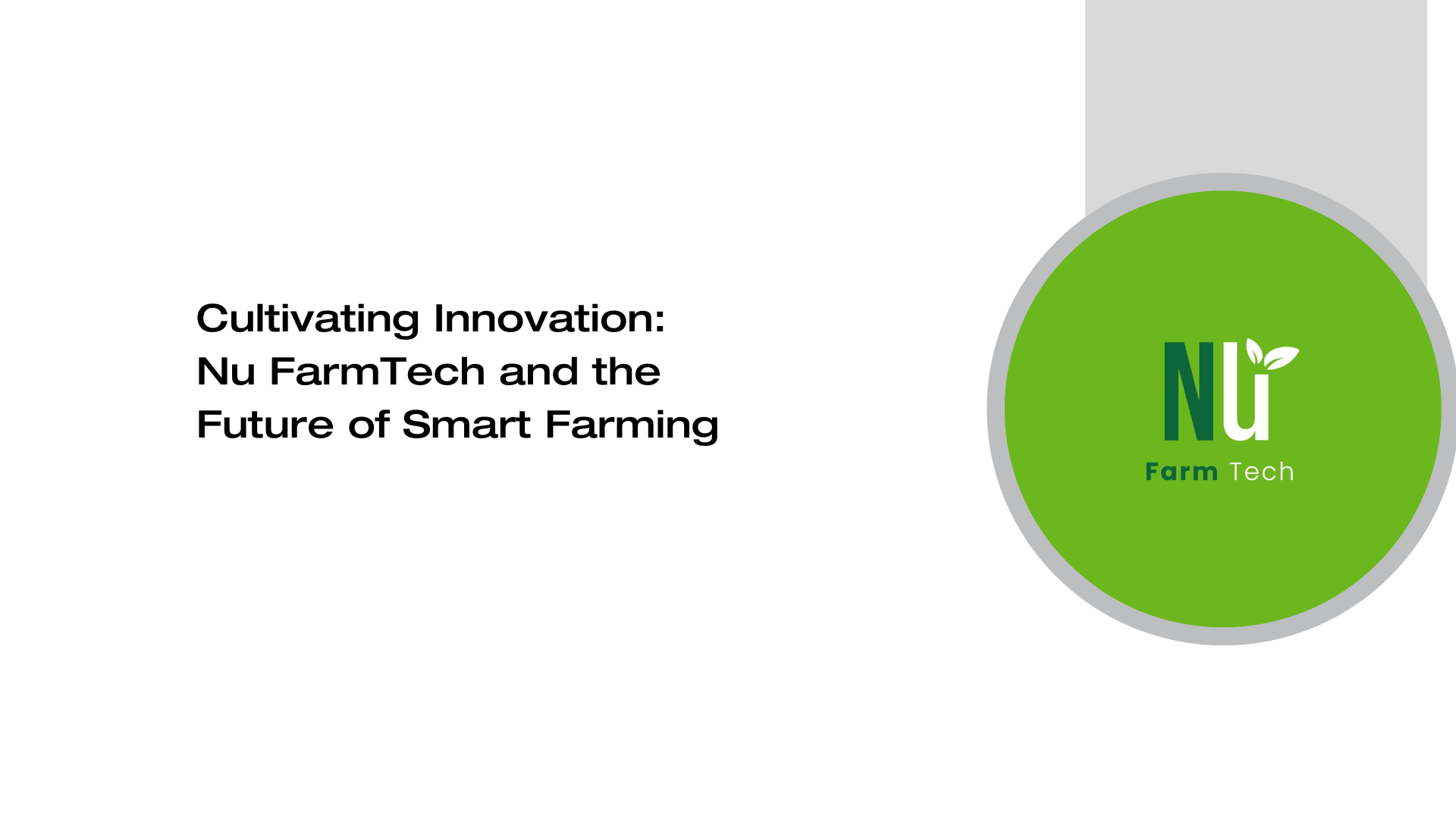 Cultivating Innovation: Nu FarmTech and the Future of Smart Farming

Nu

Farm Tech